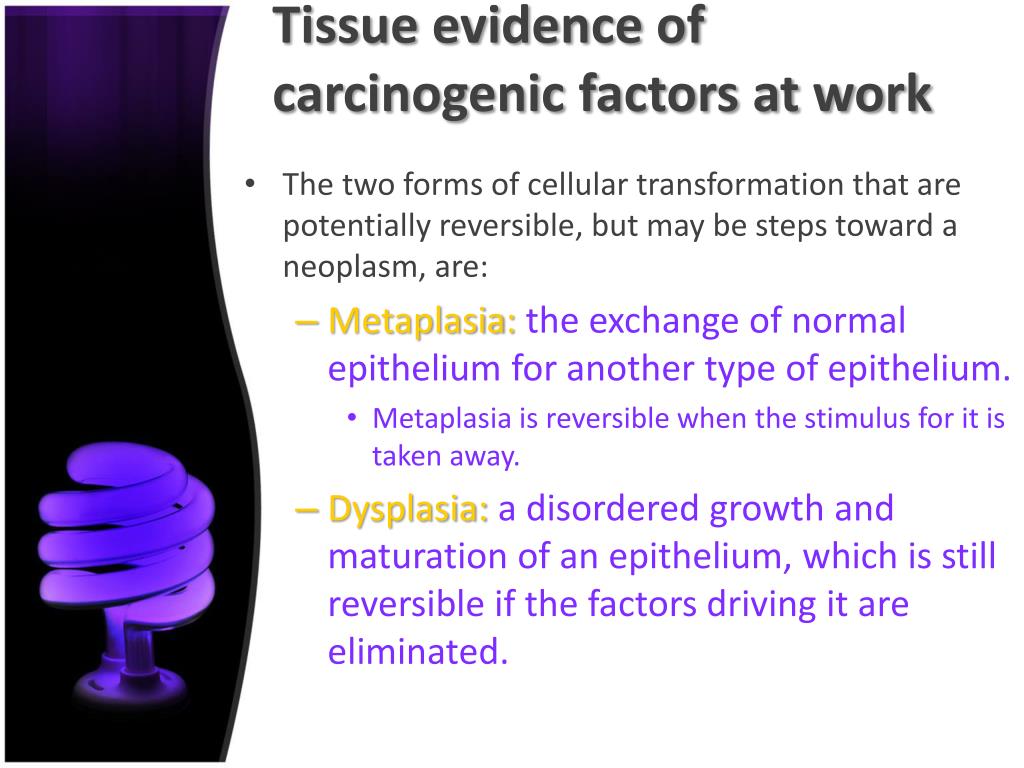 Tissue evidence of carcinogenic factors at work

• The two forms of cellular transformation that are potentially reversible, but may be steps toward a neoplasm, are:

– Metaplasia: the exchange of normal epithelium for another type of epithelium.

• Metaplasia is reversible when the stimulus for it is taken away.

– Dysplasia: a disordered growth and maturation of an epithelium, which is still reversible if the factors driving it are eliminated.